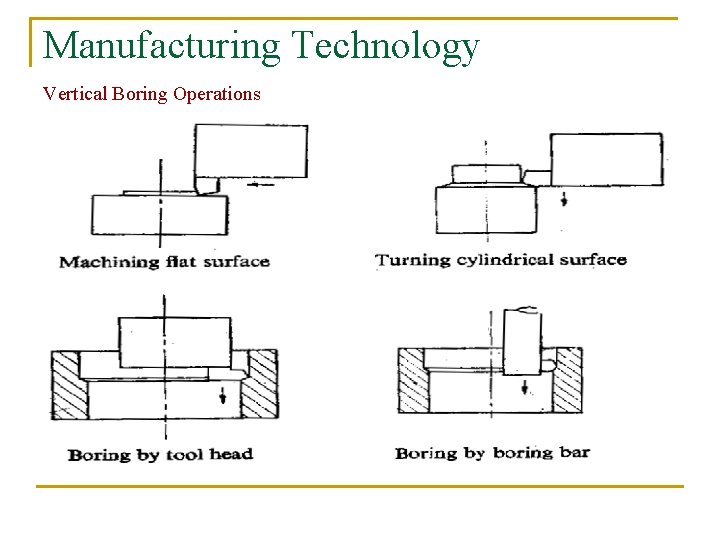 Manufacturing Technology

Vertical Boring Operations

Machining flat surface

Turning cylindrical surface

Boring by tool head

Boring by boring bar